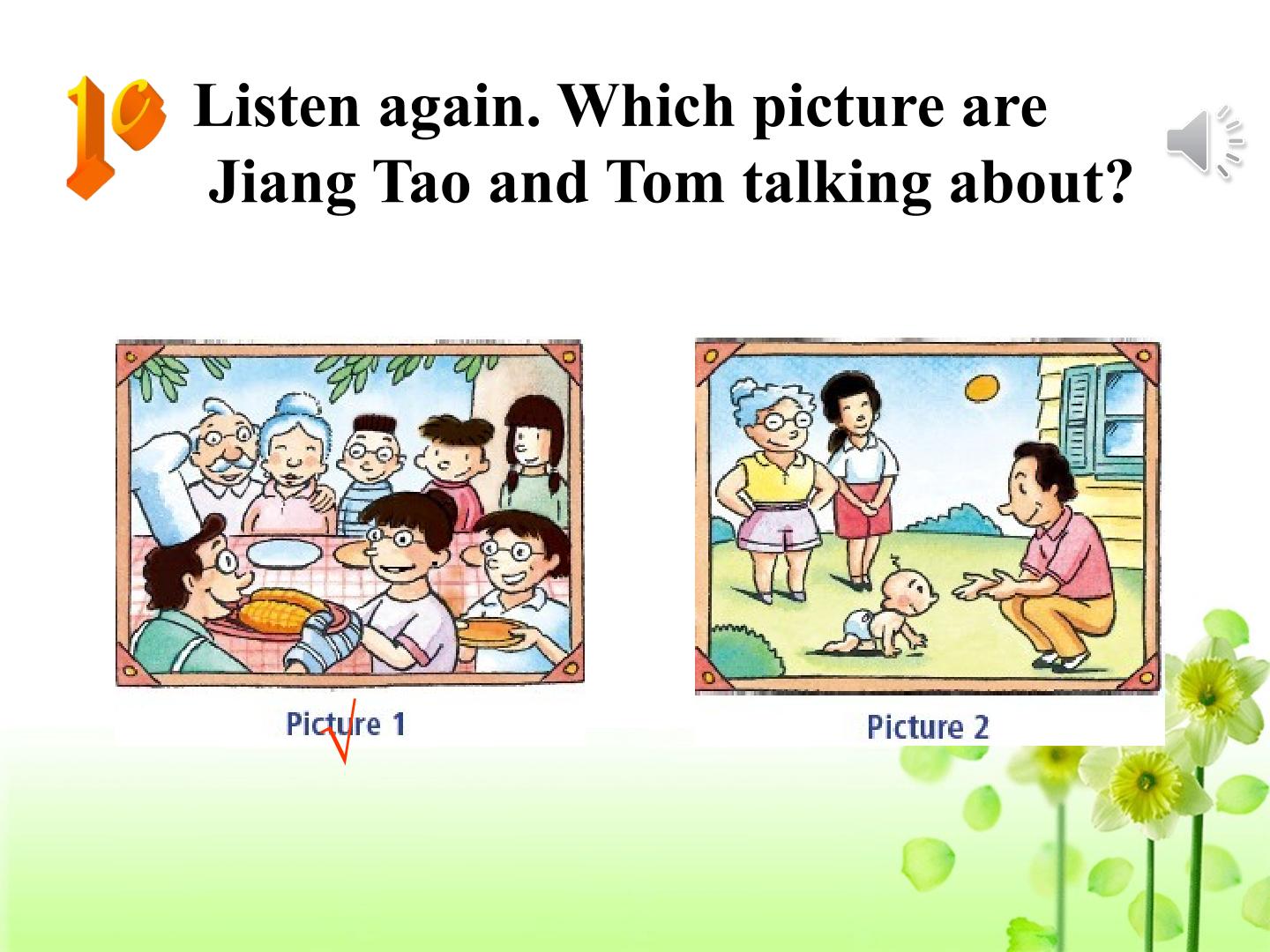 1c Listen again. Which picture are Jiang Tao and Tom talking about?

Picture 1
√

Picture 2